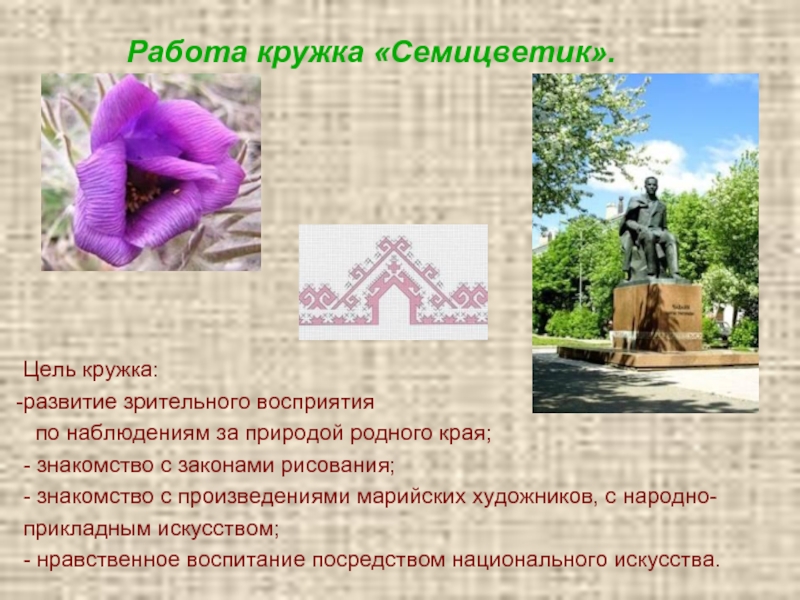 Работа кружка «Семицветик».

Цель кружка:
-развитие зрительного восприятия по наблюдениям за природой родного края;
- знакомство с законами рисования;
- знакомство с произведениями марийских художников, с народно-прикладным искусством;
- нравственное воспитание посредством национального искусства.